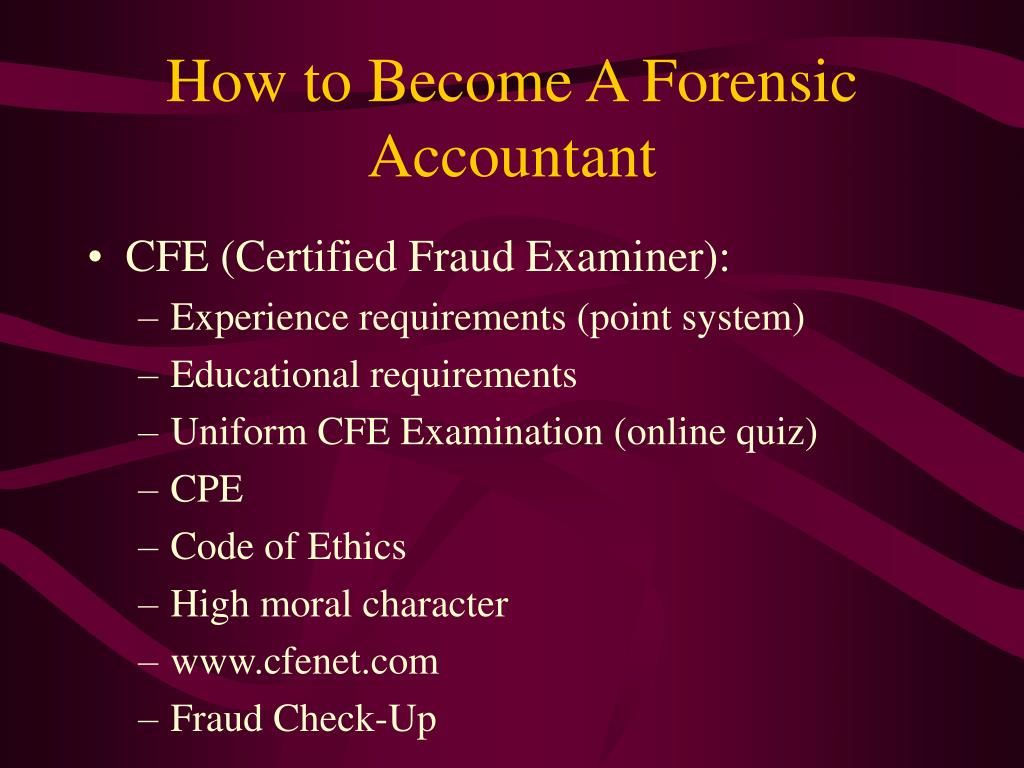 How to Become A Forensic Accountant

• CFE (Certified Fraud Examiner):
– Experience requirements (point system)
– Educational requirements
– Uniform CFE Examination (online quiz)
– CPE
– Code of Ethics
– High moral character
– www.cfenet.com
– Fraud Check-Up